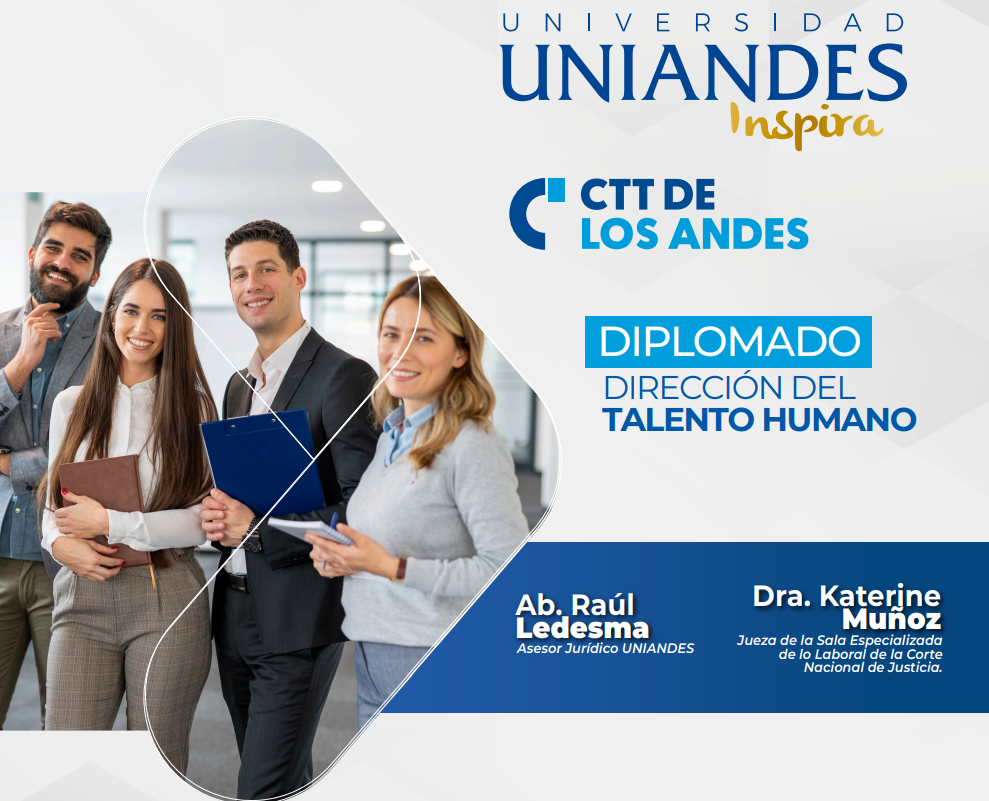 UNIVERSIDAD
UNIANDES
Inspira

CTT DE
LOS ANDES

DIPLOMADO
DIRECCIÓN DEL
TALENTO HUMANO

Ab. Raúl Ledesma
Asesor Jurídico UNIANDES

Dra. Katerine Muñoz
Jueza de la Sala Especializada de lo Laboral de la Corte Nacional de Justicia.